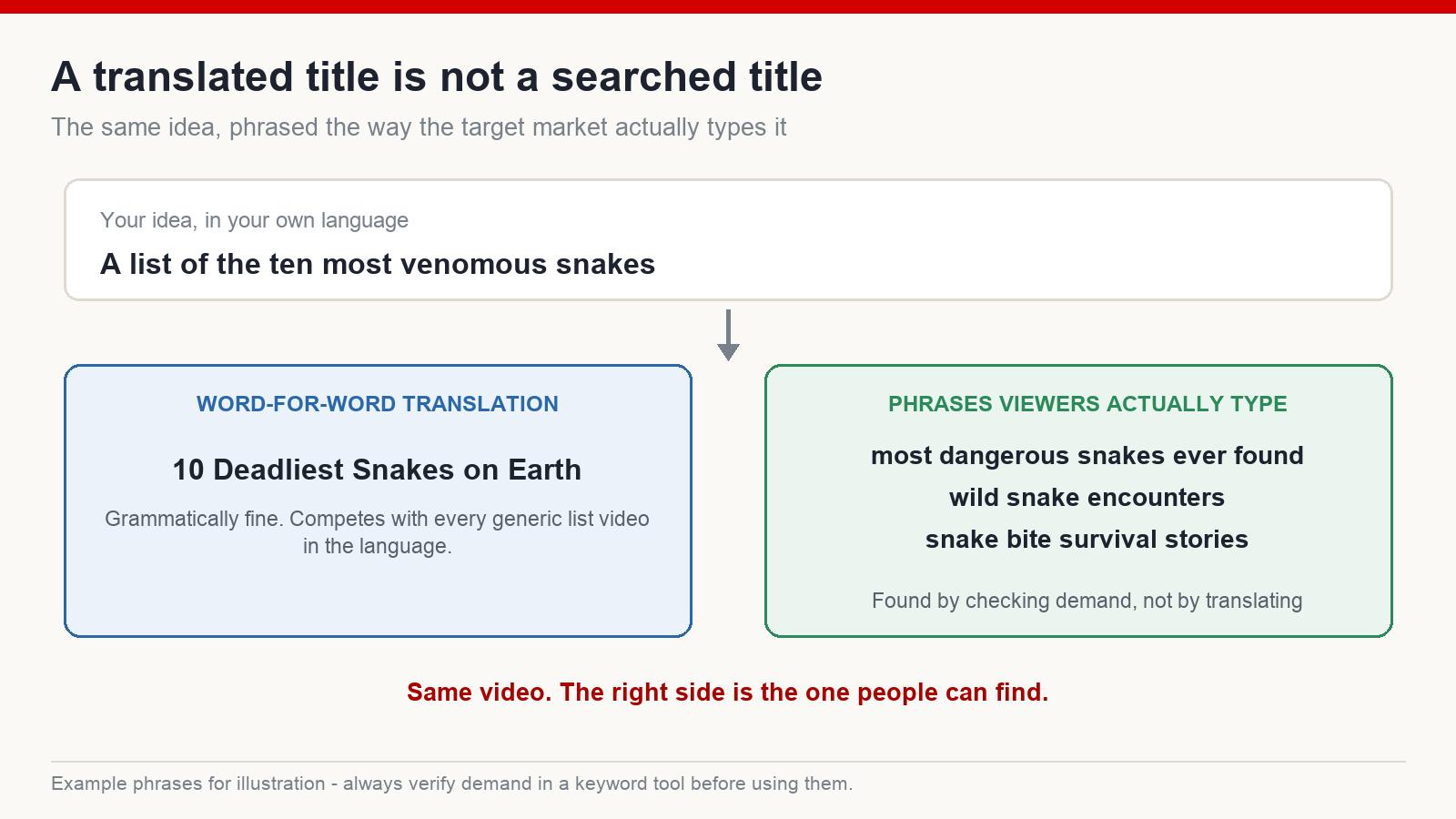 A translated title is not a searched title

The same idea, phrased the way the target market actually types it

Your idea, in your own language

A list of the ten most venomous snakes

WORD-FOR-WORD TRANSLATION

10 Deadliest Snakes on Earth

Grammatically fine. Competes with every generic list video in the language.

PHRASES VIEWERS ACTUALLY TYPE

most dangerous snakes ever found
wild snake encounters
snake bite survival stories

Found by checking demand, not by translating

Same video. The right side is the one people can find.

Example phrases for illustration - always verify demand in a keyword tool before using them.